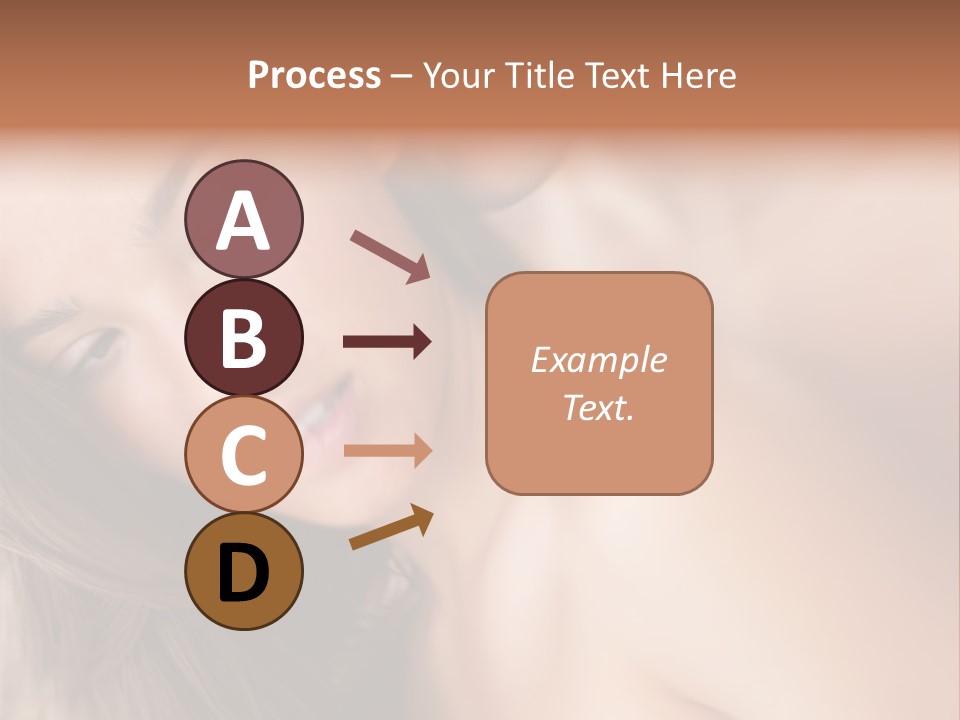 Process – Your Title Text Here

A

B

C

D

Example Text.